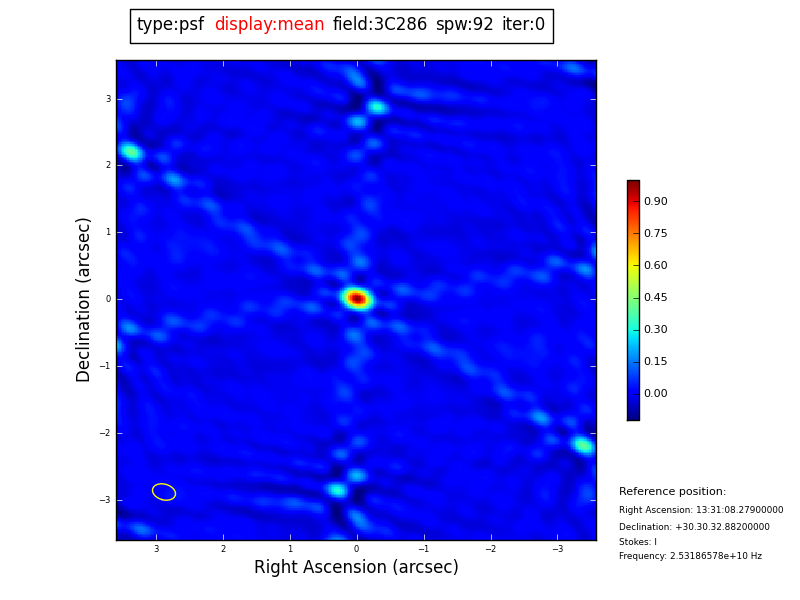 type:psf display:mean field:3C286 spw:92 iter:0

Declination (arcsec)

3
2
1
0
−1
−2
−3

3 2 1 0 −1 −2 −3

Right Ascension (arcsec)

0.90
0.75
0.60
0.45
0.30
0.15
0.00

Reference position:
Right Ascension: 13:31:08.27900000
Declination: +30.30.32.88200000
Stokes: I
Frequency: 2.53186578e+10 Hz